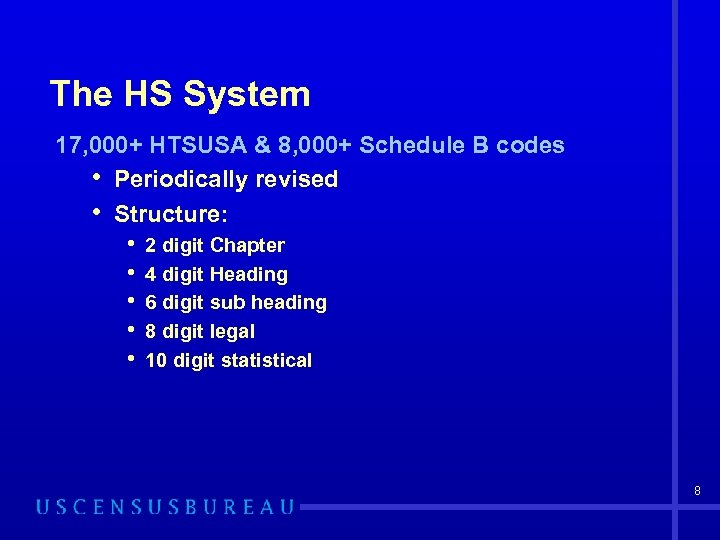 The HS System

17,000+ HTSUSA & 8,000+ Schedule B codes

• Periodically revised

• Structure:

• 2 digit Chapter

• 4 digit Heading

• 6 digit sub heading

• 8 digit legal

• 10 digit statistical

8

USCENSUSBUREAU